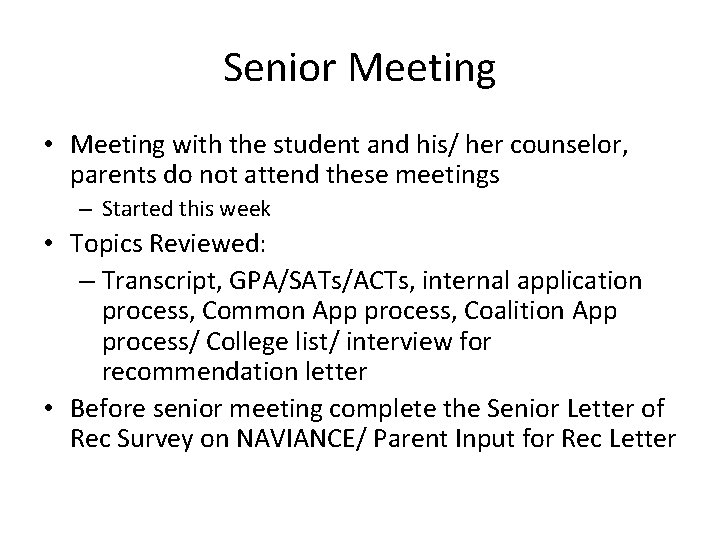 Senior Meeting

• Meeting with the student and his/ her counselor, parents do not attend these meetings
– Started this week
• Topics Reviewed:
– Transcript, GPA/SATs/ACTs, internal application process, Common App process, Coalition App process/ College list/ interview for recommendation letter
• Before senior meeting complete the Senior Letter of Rec Survey on NAVIANCE/ Parent Input for Rec Letter